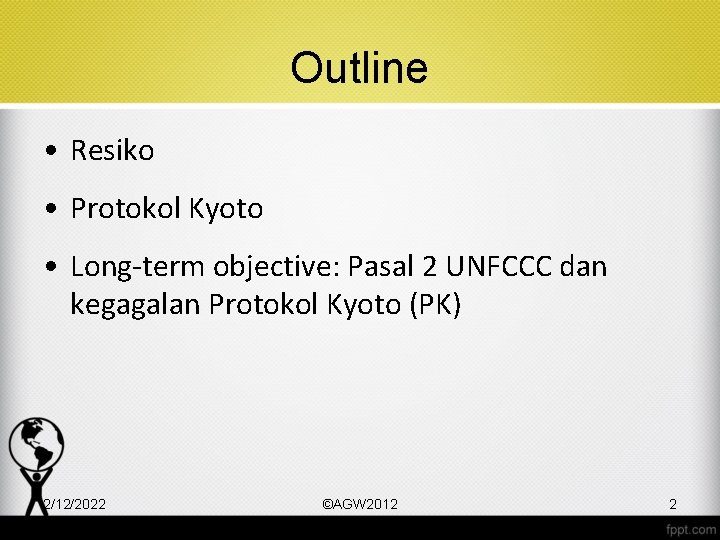 Outline

• Resiko

• Protokol Kyoto

• Long-term objective: Pasal 2 UNFCCC dan kegagalan Protokol Kyoto (PK)

2/12/2022

©AGW2012

2

fppt.com